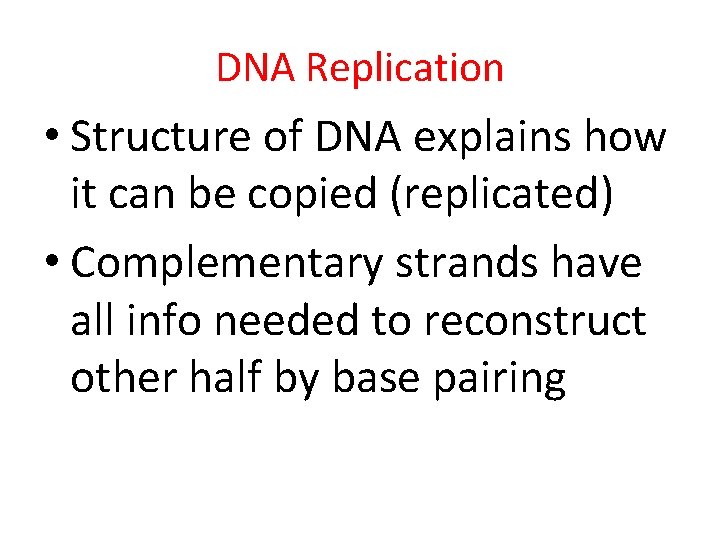 DNA Replication

• Structure of DNA explains how it can be copied (replicated)

• Complementary strands have all info needed to reconstruct other half by base pairing